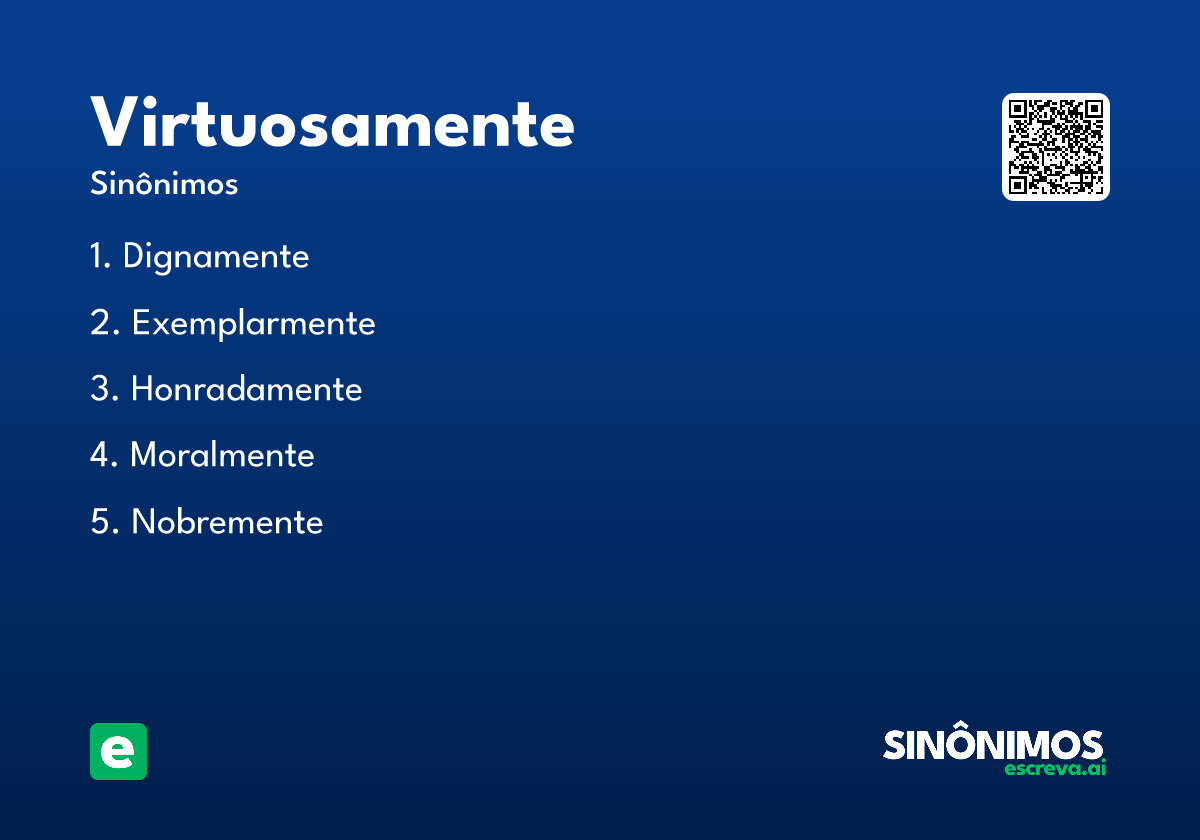 Virtuosamente

Sinônimos

1. Dignamente

2. Exemplarmente

3. Honradamente

4. Moralmente

5. Nobremente

e

SINÔNIMOS
escreva.ai